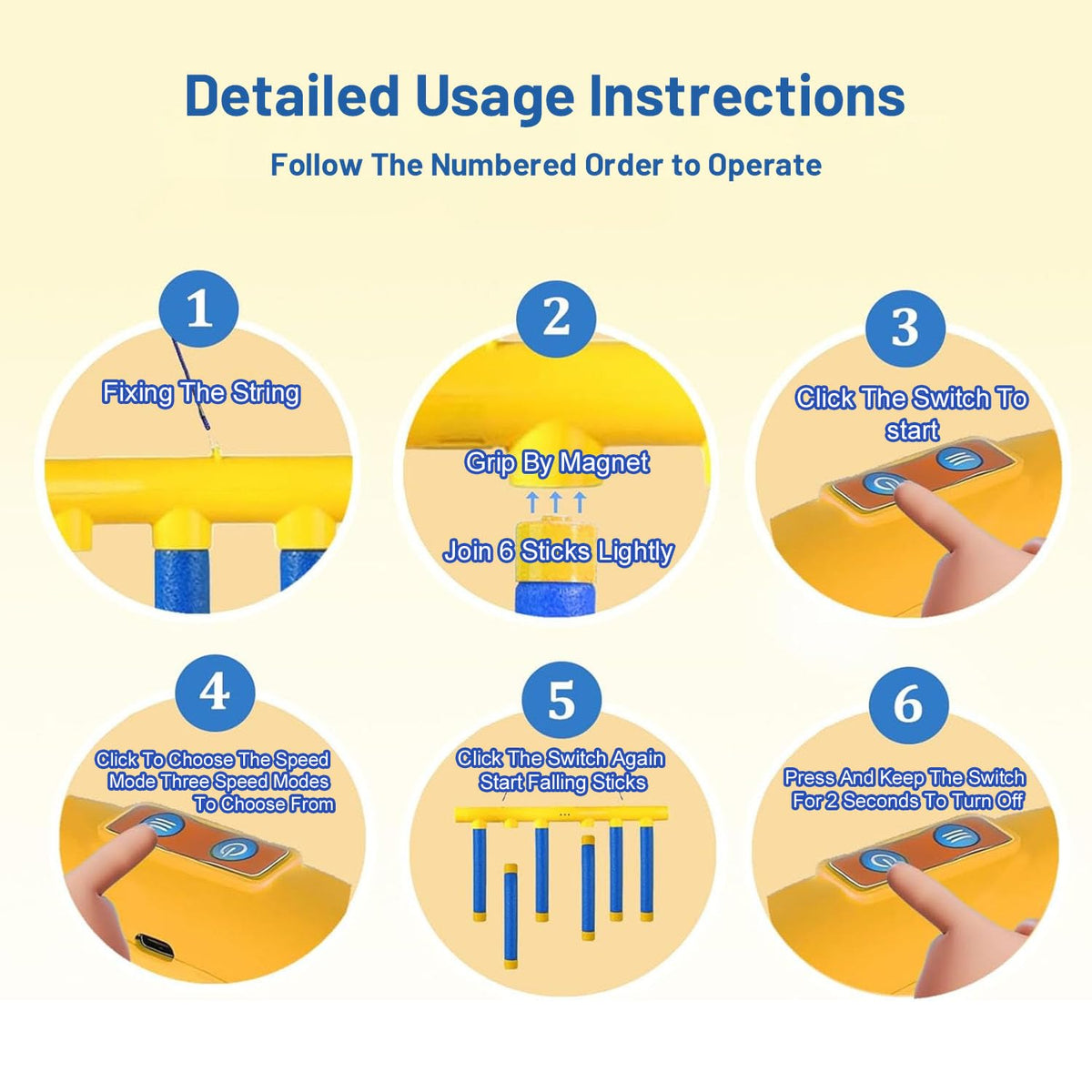 Detailed Usage Instrections

Follow The Numbered Order to Operate

1

Fixing The String

2

Grip By Magnet

Join 6 Sticks Lightly

3

Click The Switch To start

4

Click To Choose The Speed Mode Three Speed Modes To Choose From

5

Click The Switch Again Start Falling Sticks

6

Press And Keep The Switch For 2 Seconds To Turn Off